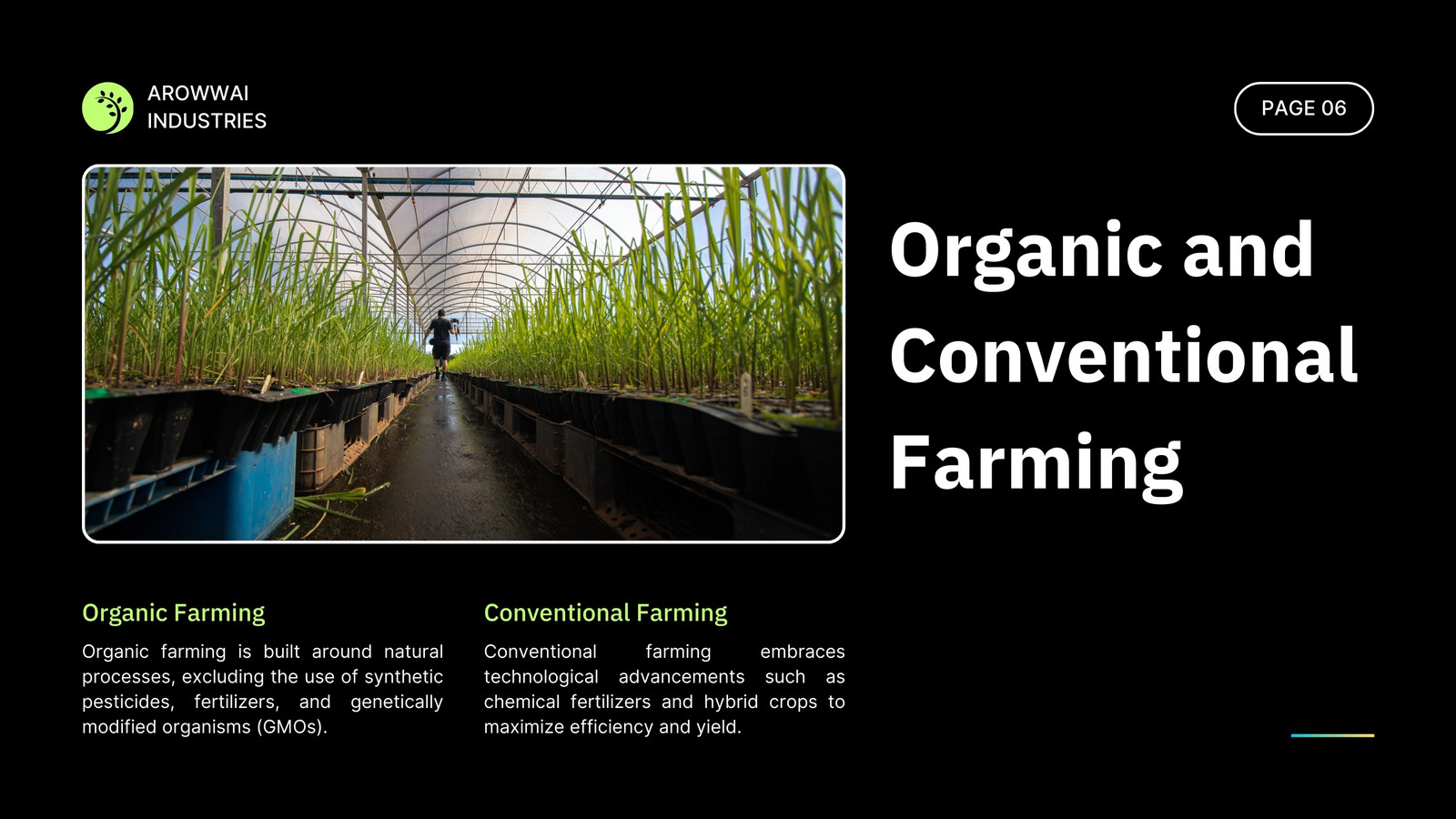 AROWWAI
INDUSTRIES

PAGE 06

Organic and Conventional Farming

Organic Farming

Organic farming is built around natural processes, excluding the use of synthetic pesticides, fertilizers, and genetically modified organisms (GMOs).

Conventional Farming

Conventional farming embraces technological advancements such as chemical fertilizers and hybrid crops to maximize efficiency and yield.